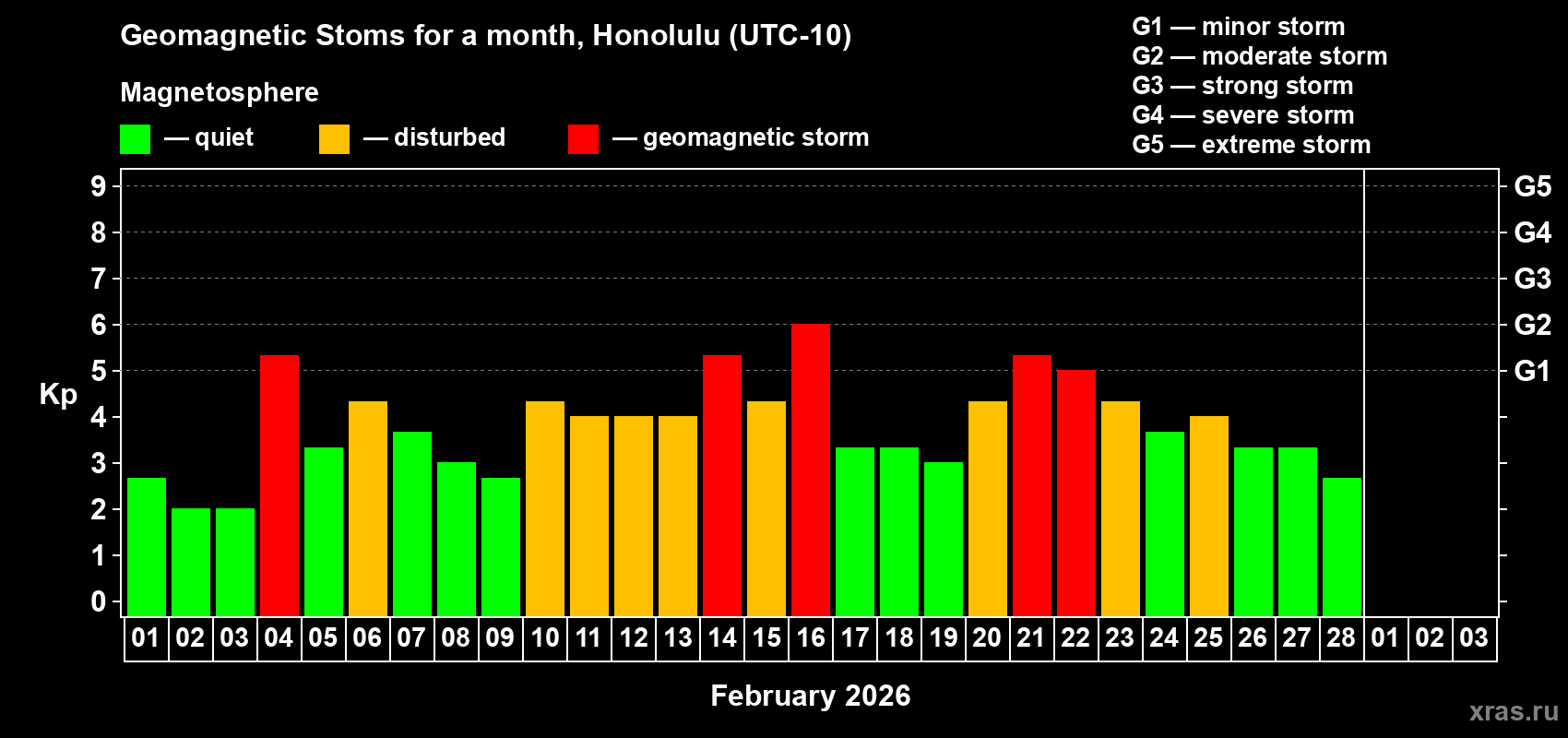 Geomagnetic Stoms for a month, Honolulu (UTC-10)

Magnetosphere

— quiet — disturbed — geomagnetic storm

G1 — minor storm
G2 — moderate storm
G3 — strong storm
G4 — severe storm
G5 — extreme storm

Kp

9
8
7
6
5
4
3
2
1
0

G5
G4
G3
G2
G1

01 02 03 04 05 06 07 08 09 10 11 12 13 14 15 16 17 18 19 20 21 22 23 24 25 26 27 28 01 02 03

February 2026

xras.ru